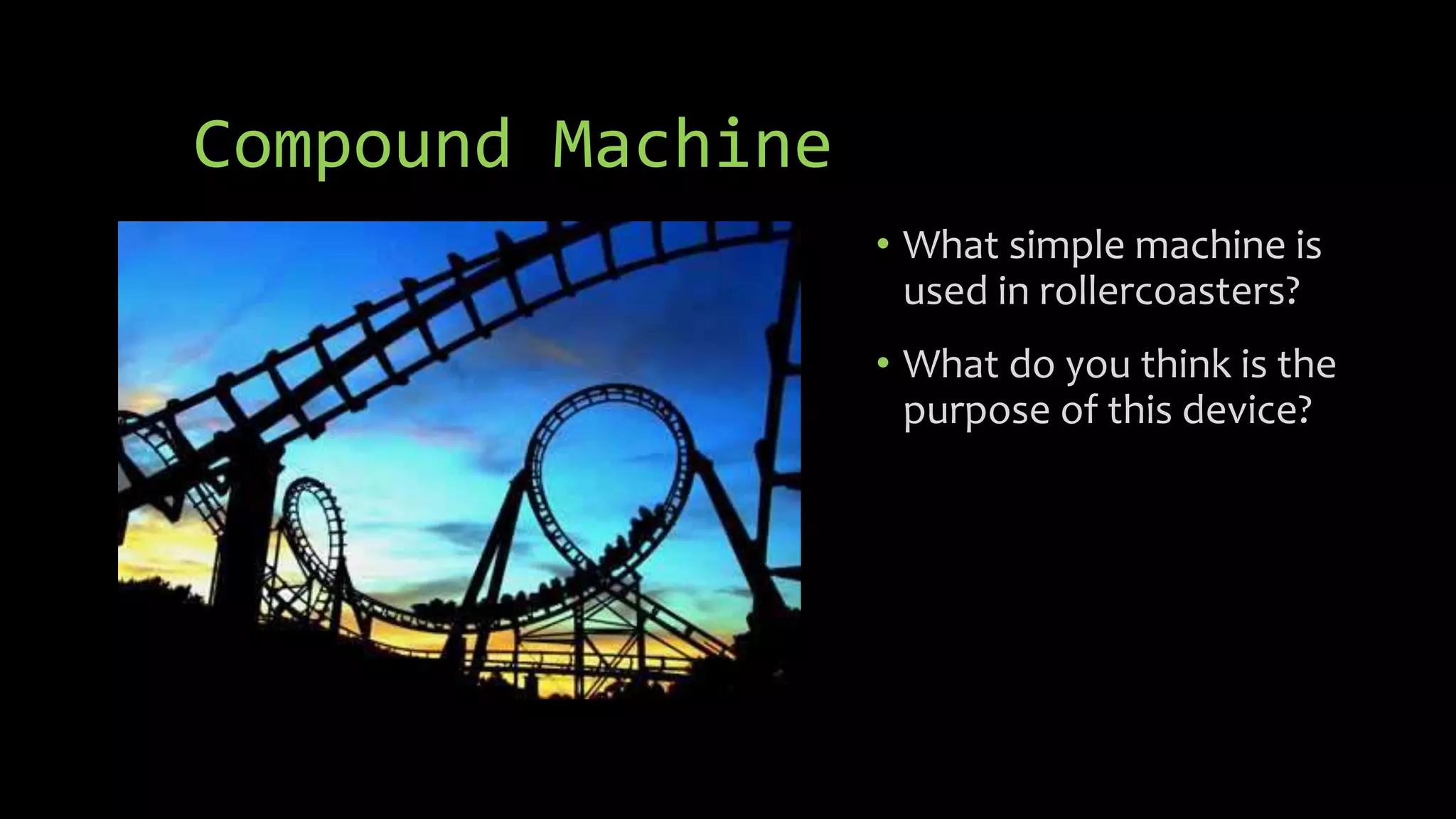 Compound Machine

• What simple machine is used in rollercoasters?

• What do you think is the purpose of this device?